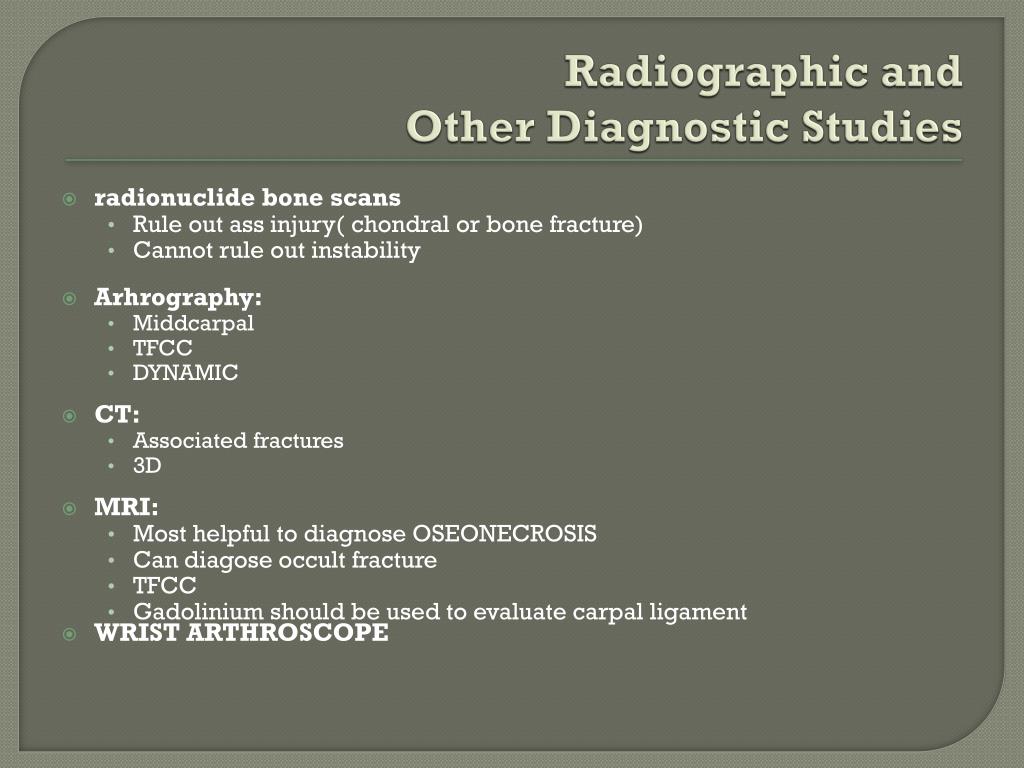 Radiographic and
Other Diagnostic Studies

radionuclide bone scans
• Rule out ass injury( chondral or bone fracture)
• Cannot rule out instability

Arhrography:
• Middcarpal
• TFCC
• DYNAMIC

CT:
• Associated fractures
• 3D

MRI:
• Most helpful to diagnose OSEONECROSIS
• Can diagose occult fracture
• TFCC
• Gadolinium should be used to evaluate carpal ligament

WRIST ARTHROSCOPE